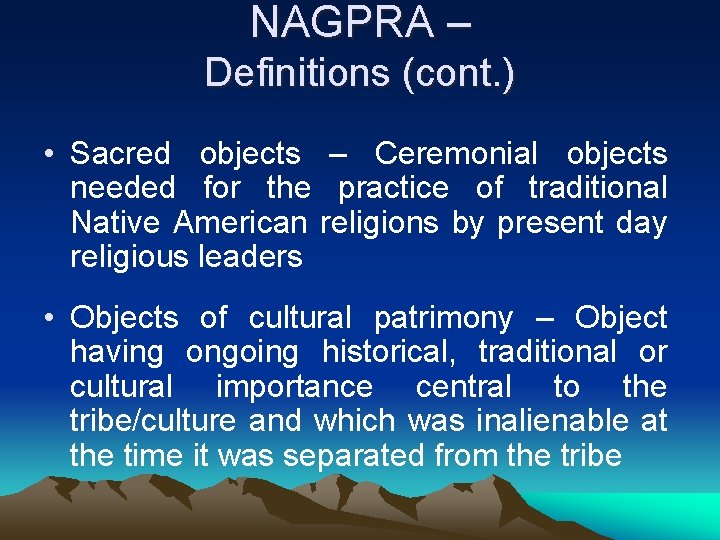 NAGPRA –
Definitions (cont.)

• Sacred objects – Ceremonial objects needed for the practice of traditional Native American religions by present day religious leaders

• Objects of cultural patrimony – Object having ongoing historical, traditional or cultural importance central to the tribe/culture and which was inalienable at the time it was separated from the tribe